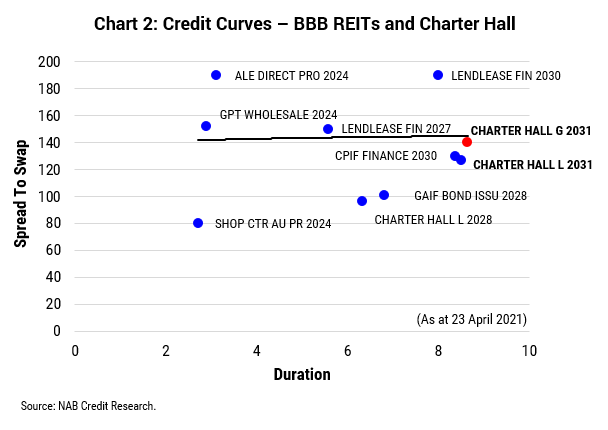 Chart 2: Credit Curves – BBB REITs and Charter Hall

Spread To Swap

200
180
160
140
120
100
80
60
40
20
0

ALE DIRECT PRO 2024
LENDLEASE FIN 2030
GPT WHOLESALE 2024
LENDLEASE FIN 2027
CHARTER HALL G 2031
CPIF FINANCE 2030
CHARTER HALL L 2031
GAIF BOND ISSU 2028
CHARTER HALL L 2028
SHOP CTR AU PR 2024

(As at 23 April 2021)

0 2 4 6 8 10

Duration

Source: NAB Credit Research.